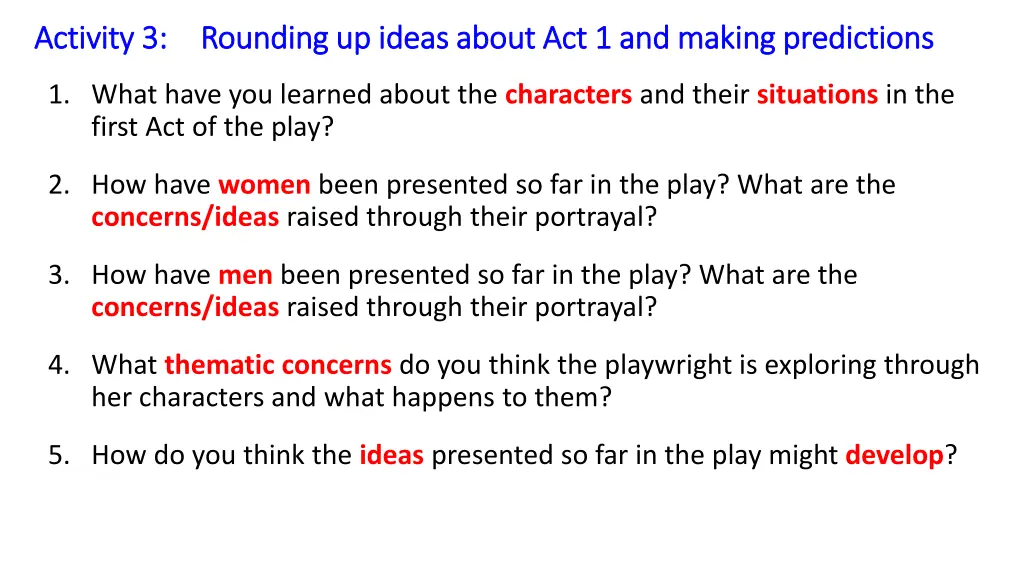 Activity 3: Rounding up ideas about Act 1 and making predictions

1. What have you learned about the characters and their situations in the first Act of the play?

2. How have women been presented so far in the play? What are the concerns/ideas raised through their portrayal?

3. How have men been presented so far in the play? What are the concerns/ideas raised through their portrayal?

4. What thematic concerns do you think the playwright is exploring through her characters and what happens to them?

5. How do you think the ideas presented so far in the play might develop?